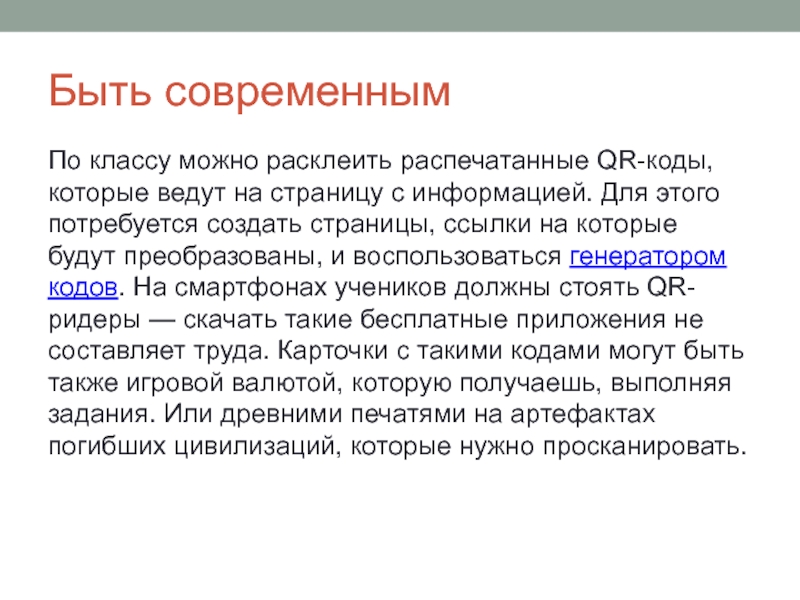 Быть современным

По классу можно расклеить распечатанные QR-коды, которые ведут на страницу с информацией. Для этого потребуется создать страницы, ссылки на которые будут преобразованы, и воспользоваться генератором кодов. На смартфонах учеников должны стоять QR-ридеры — скачать такие бесплатные приложения не составляет труда. Карточки с такими кодами могут быть также игровой валютой, которую получаешь, выполняя задания. Или древними печатями на артефактах погибших цивилизаций, которые нужно просканировать.